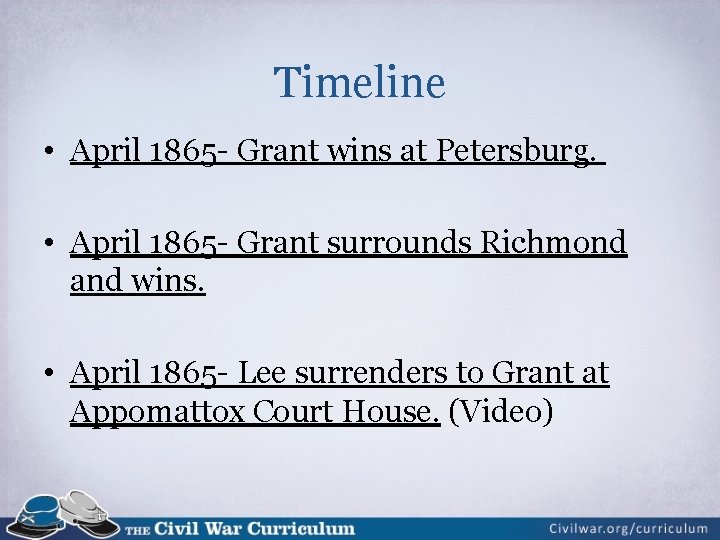 Timeline

• April 1865- Grant wins at Petersburg.

• April 1865- Grant surrounds Richmond and wins.

• April 1865- Lee surrenders to Grant at Appomattox Court House. (Video)

THE Civil War Curriculum

Civilwar.org/curriculum